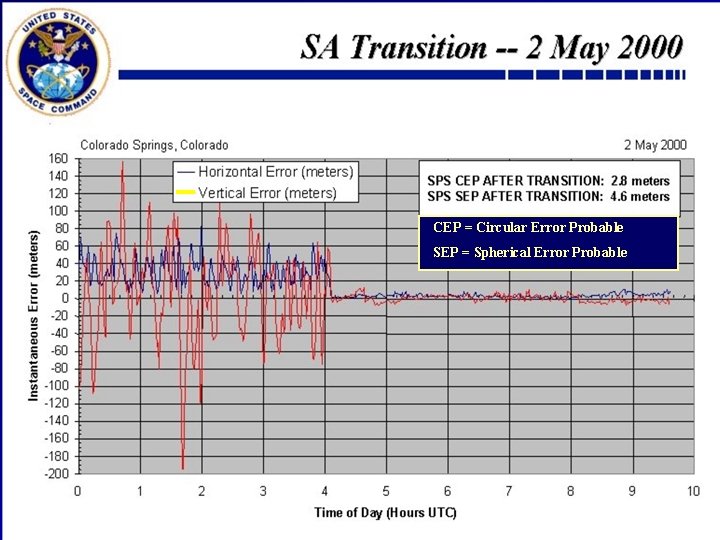 UNITED STATES SPACE COMMAND

SA Transition -- 2 May 2000

Colorado Springs, Colorado

2 May 2000

Horizontal Error (meters)
Vertical Error (meters)

SPS CEP AFTER TRANSITION: 2.8 meters
SPS SEP AFTER TRANSITION: 4.6 meters

CEP = Circular Error Probable
SEP = Spherical Error Probable

Instantaneous Error (meters)

160
140
120
100
80
60
40
20
0
-20
-40
-60
-80
-100
-120
-140
-160
-180
-200

0 1 2 3 4 5 6 7 8 9 10

Time of Day (Hours UTC)